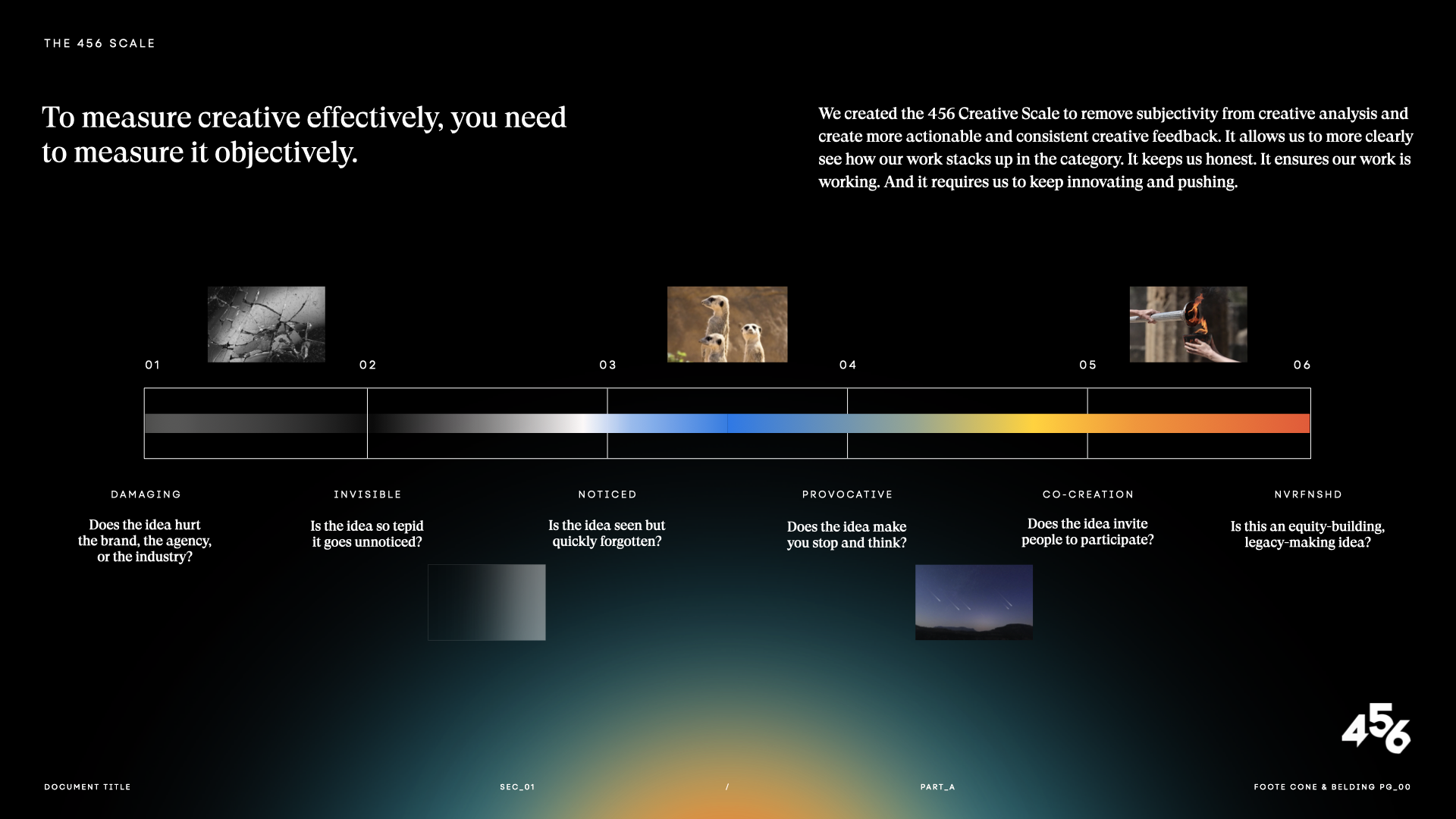 THE 456 SCALE

To measure creative effectively, you need to measure it objectively.

We created the 456 Creative Scale to remove subjectivity from creative analysis and create more actionable and consistent creative feedback. It allows us to more clearly see how our work stacks up in the category. It keeps us honest. It ensures our work is working. And it requires us to keep innovating and pushing.

01

02

03

04

05

06

DAMAGING

Does the idea hurt the brand, the agency, or the industry?

INVISIBLE

Is the idea so tepid it goes unnoticed?

NOTICED

Is the idea seen but quickly forgotten?

PROVOCATIVE

Does the idea make you stop and think?

CO-CREATION

Does the idea invite people to participate?

NVRFNSHD

Is this an equity-building, legacy-making idea?

456

DOCUMENT TITLE

SEC_01

/

PART_A

FOOTE CONE & BELDING PG_00